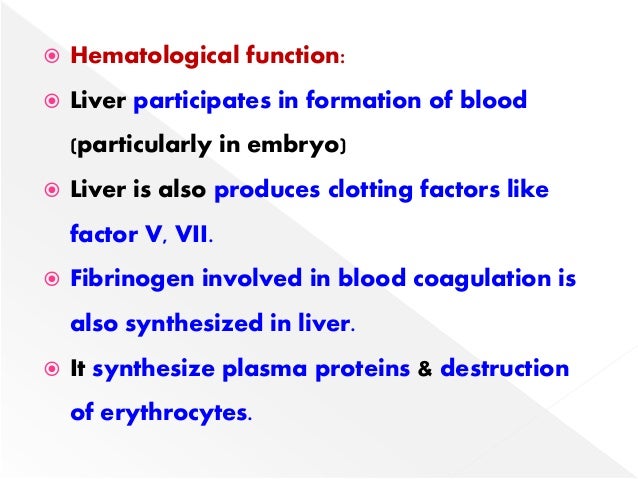 Hematological function:

Liver participates in formation of blood (particularly in embryo)

Liver is also produces clotting factors like factor V, VII.

Fibrinogen involved in blood coagulation is also synthesized in liver.

It synthesize plasma proteins & destruction of erythrocytes.